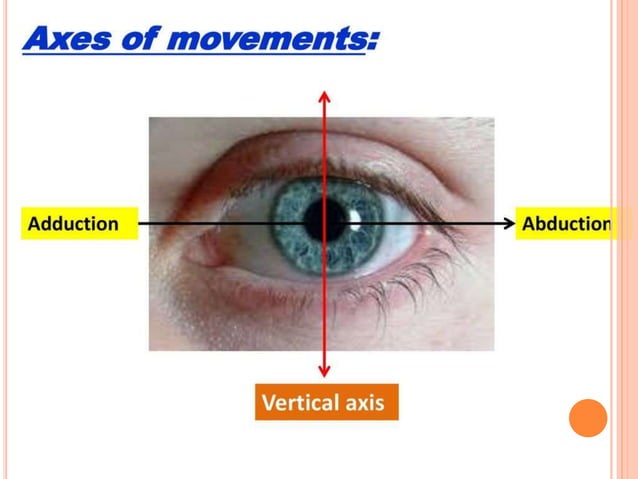 Axes of movements:

Adduction

Abduction

Vertical axis